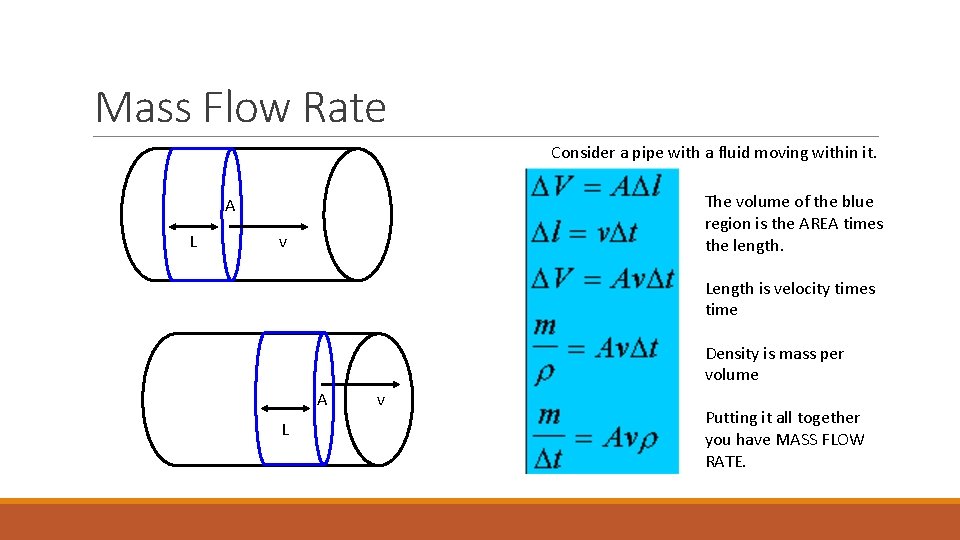 Mass Flow Rate

A

L

v

A

v

L

Consider a pipe with a fluid moving within it.

$\Delta V = A\Delta l$

$\Delta l = v\Delta t$

$\Delta V = Av\Delta t$

$\frac{m}{\rho} = Av\Delta t$

$\frac{m}{\Delta t} = Av\rho$

The volume of the blue region is the AREA times the length.

Length is velocity times time

Density is mass per volume

Putting it all together you have MASS FLOW RATE.